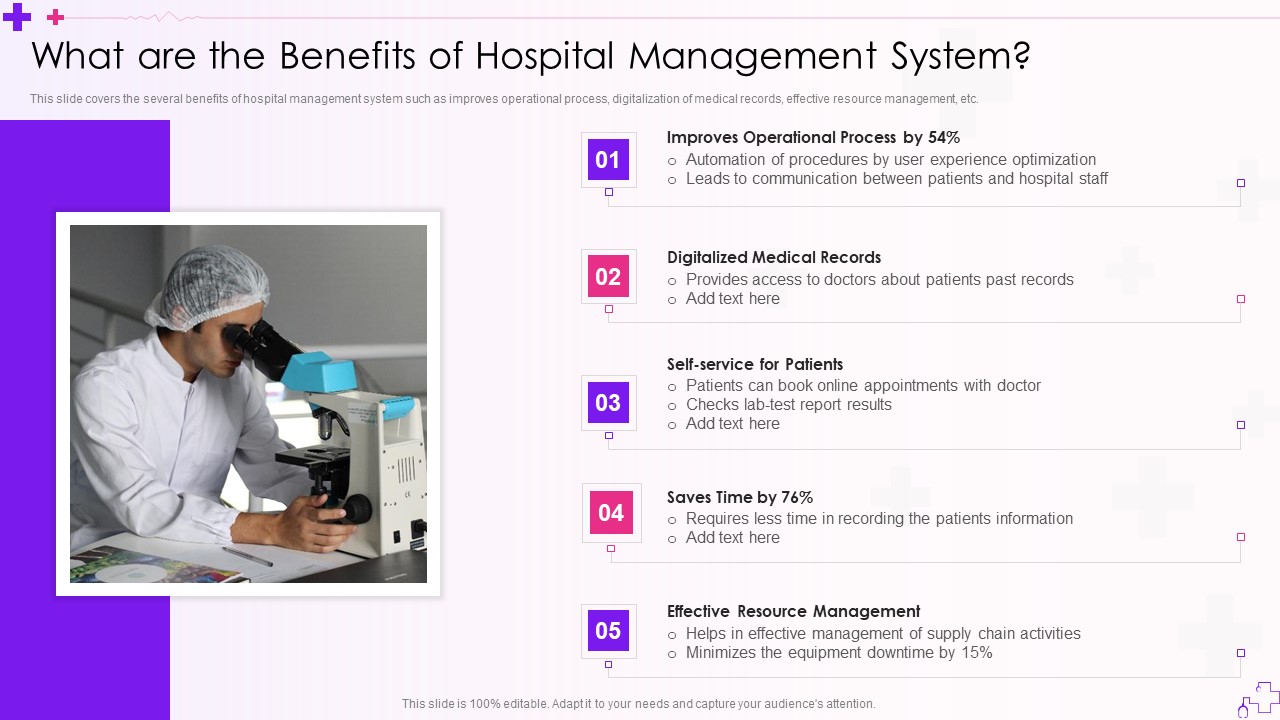 What are the Benefits of Hospital Management System?

This slide covers the several benefits of hospital management system such as improves operational process, digitalization of medical records, effective resource management, etc.

01
Improves Operational Process by 54%
○ Automation of procedures by user experience optimization
○ Leads to communication between patients and hospital staff

02
Digitalized Medical Records
○ Provides access to doctors about patients past records
○ Add text here

03
Self-service for Patients
○ Patients can book online appointments with doctor
○ Checks lab-test report results
○ Add text here

04
Saves Time by 76%
○ Requires less time in recording the patients information
○ Add text here

05
Effective Resource Management
○ Helps in effective management of supply chain activities
○ Minimizes the equipment downtime by 15%

This slide is 100% editable. Adapt it to your needs and capture your audience's attention.